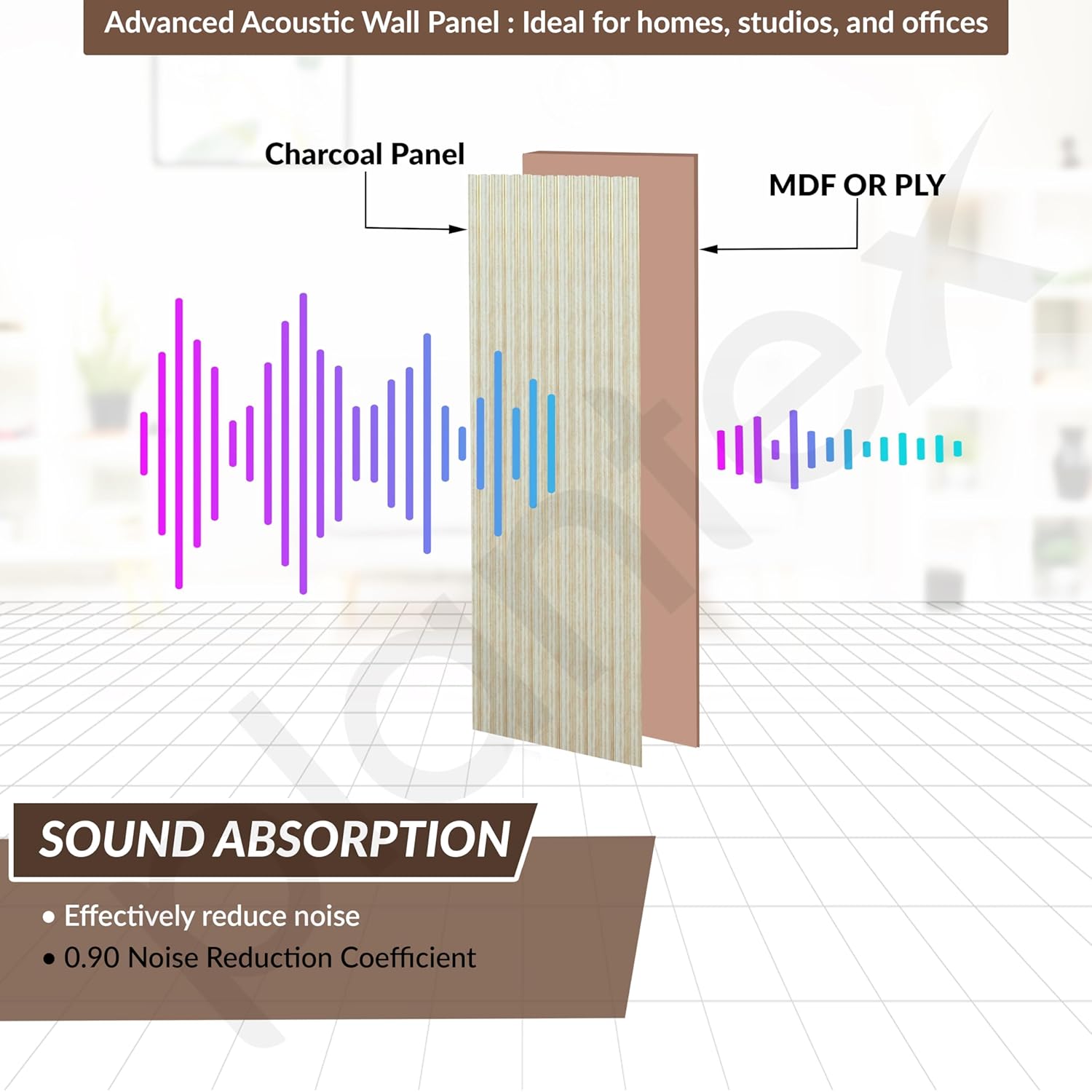 Advanced Acoustic Wall Panel : Ideal for homes, studios, and offices

Charcoal Panel

MDF OR PLY

SOUND ABSORPTION

• Effectively reduce noise
• 0.90 Noise Reduction Coefficient